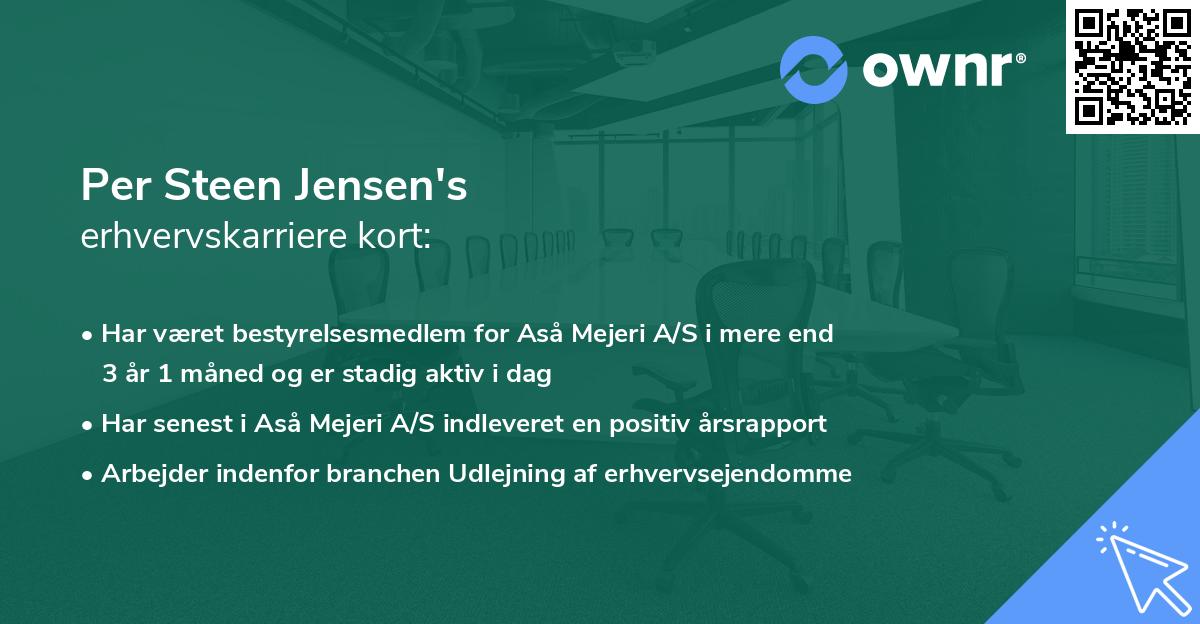 ownr®

Per Steen Jensen's
erhvervskarriere kort:

• Har været bestyrelsesmedlem for Aså Mejeri A/S i mere end 3 år 1 måned og er stadig aktiv i dag
• Har senest i Aså Mejeri A/S indleveret en positiv årsrapport
• Arbejder indenfor branchen Udlejning af erhvervsejendomme